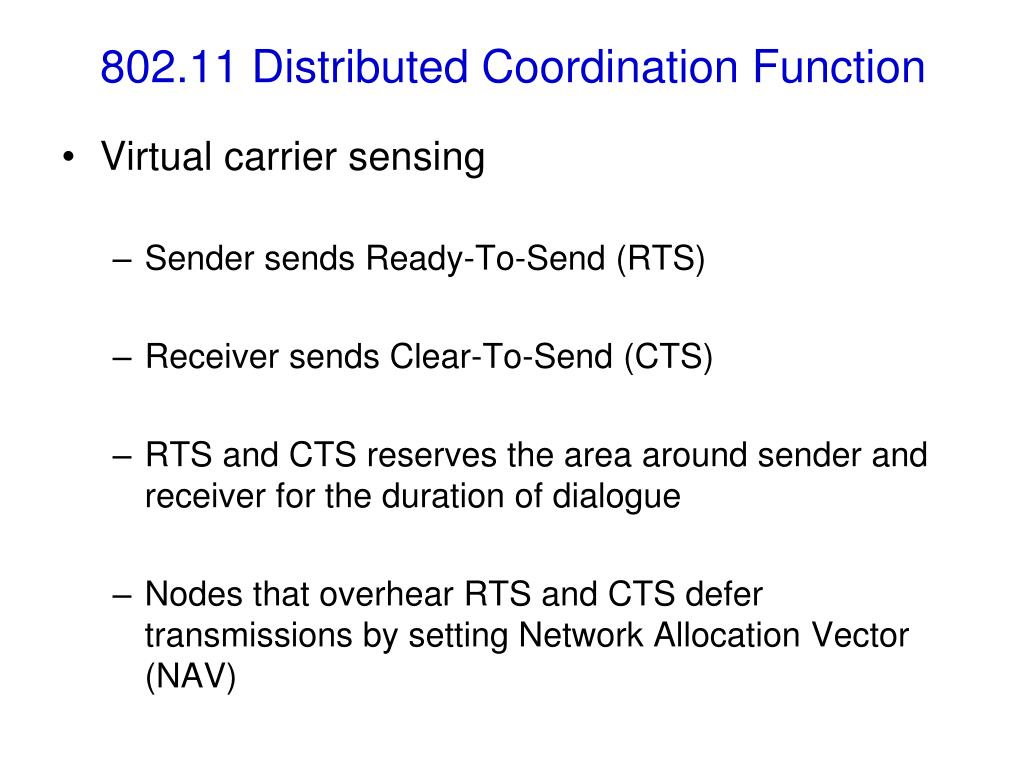 802.11 Distributed Coordination Function

• Virtual carrier sensing

– Sender sends Ready-To-Send (RTS)

– Receiver sends Clear-To-Send (CTS)

– RTS and CTS reserves the area around sender and receiver for the duration of dialogue

– Nodes that overhear RTS and CTS defer transmissions by setting Network Allocation Vector (NAV)